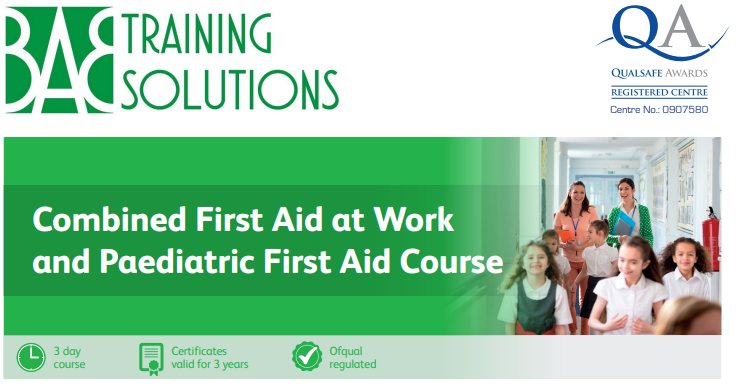 BAB TRAINING SOLUTIONS

QA
QUALSAFE AWARDS
REGISTERED CENTRE
Centre No.: 0907580

Combined First Aid at Work and Paediatric First Aid Course

3 day course

Certificates valid for 3 years

Ofqual regulated